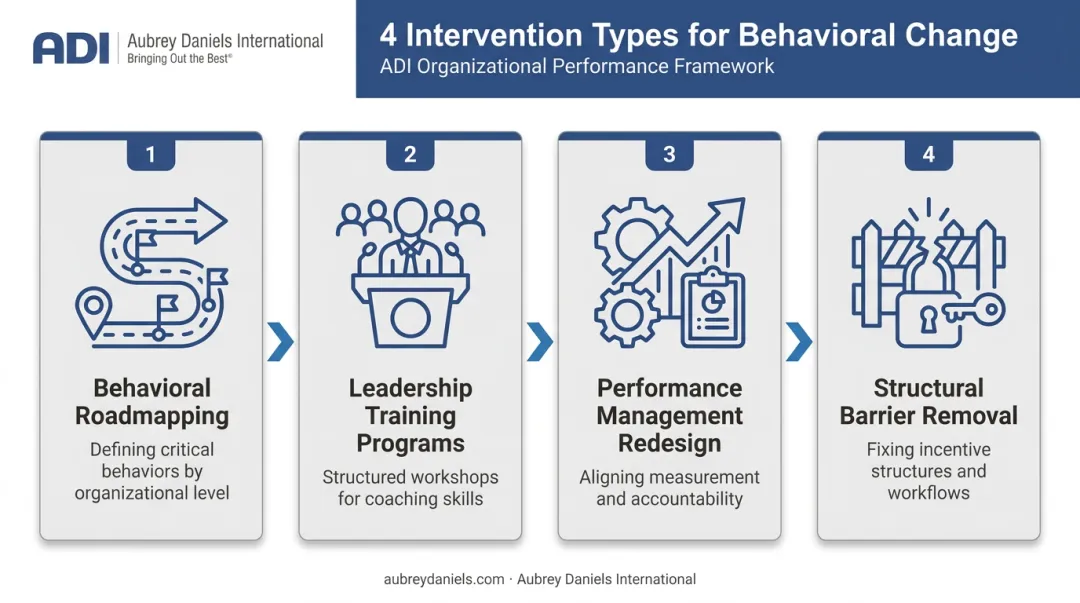 ADI Aubrey Daniels International
Bringing Out the Best®

4 Intervention Types for Behavioral Change
ADI Organizational Performance Framework

1
Behavioral Roadmapping
Defining critical behaviors by organizational level

2
Leadership Training Programs
Structured workshops for coaching skills

3
Performance Management Redesign
Aligning measurement and accountability

4
Structural Barrier Removal
Fixing incentive structures and workflows

aubreydaniels.com · Aubrey Daniels International